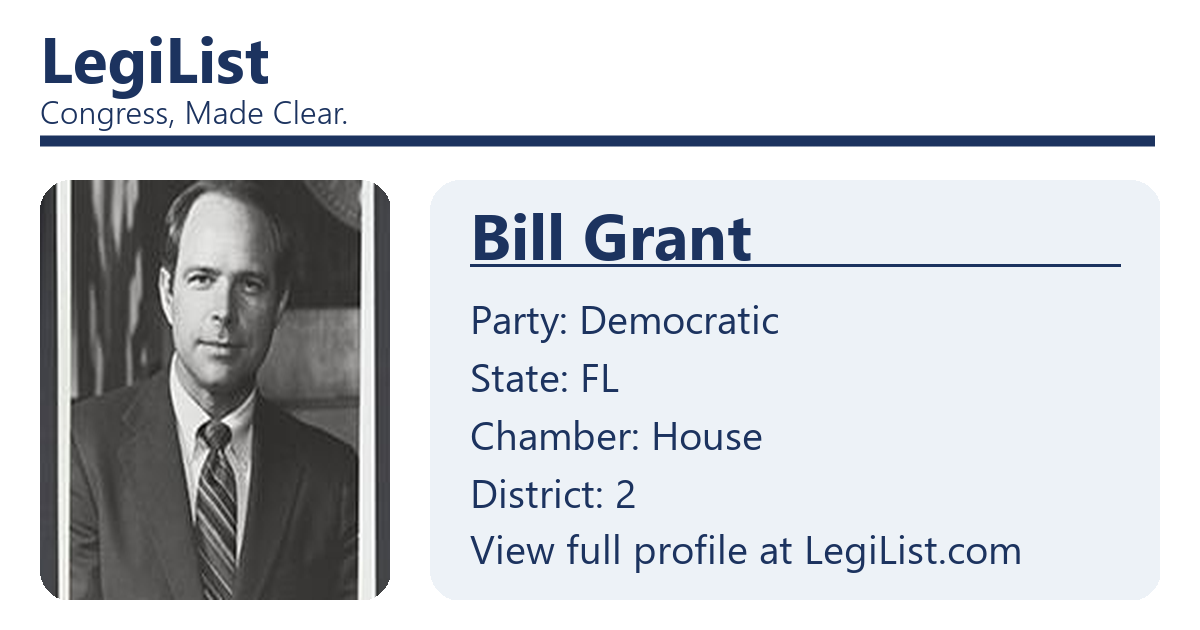 LegiList
Congress, Made Clear.

Bill Grant

Party: Democratic
State: FL
Chamber: House
District: 2
View full profile at LegiList.com